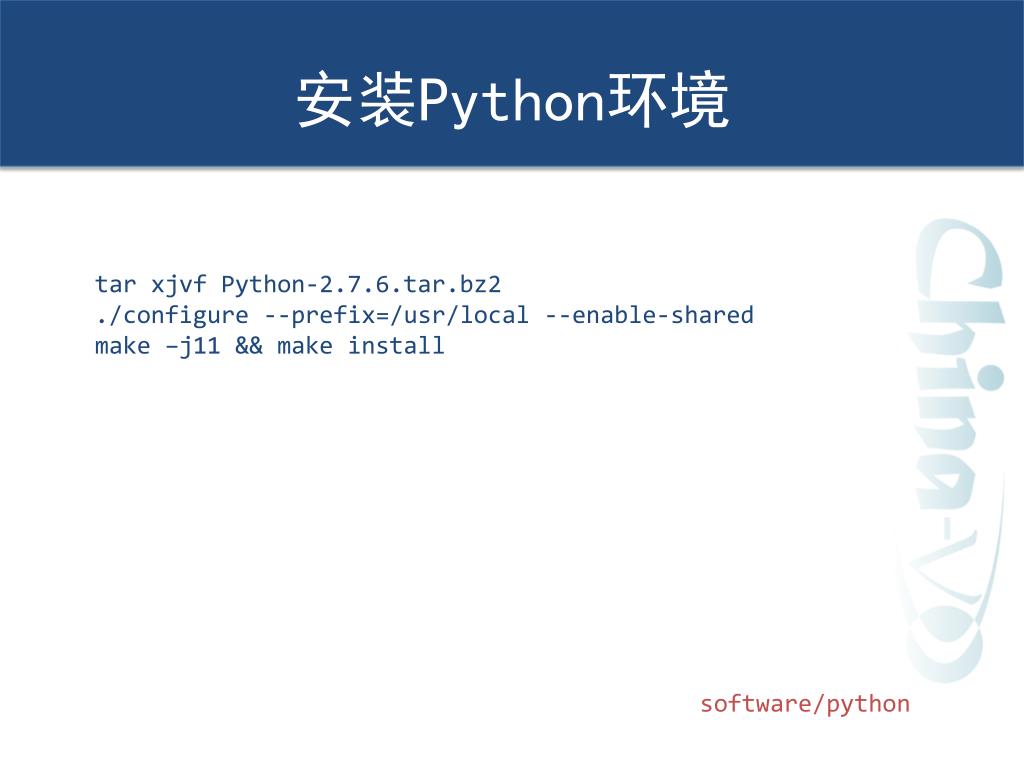 安装Python环境

tar xjvf Python-2.7.6.tar.bz2
./configure --prefix=/usr/local --enable-shared
make –j11 && make install

China-VO

software/python